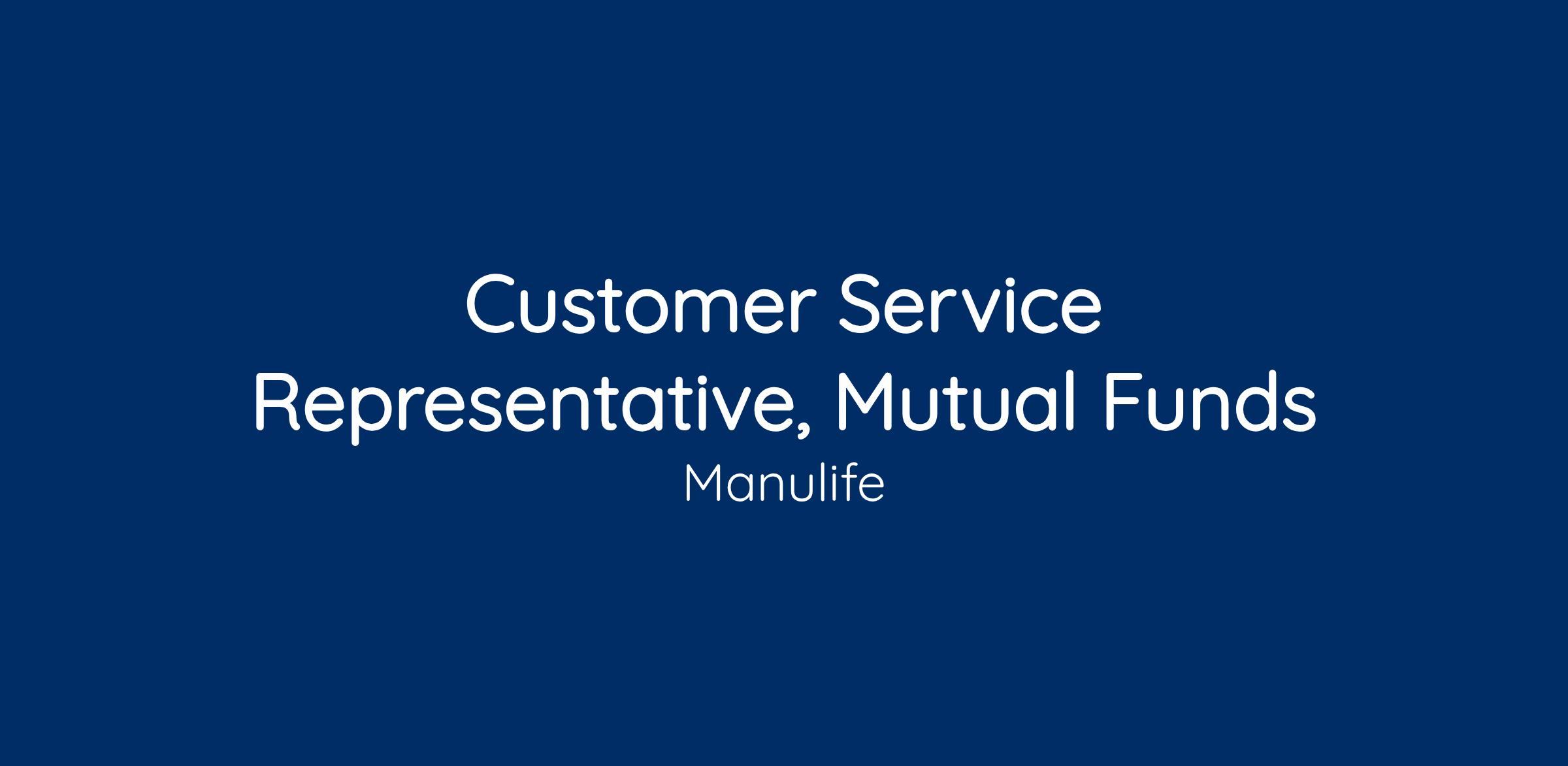 Customer Service Representative, Mutual Funds

Manulife